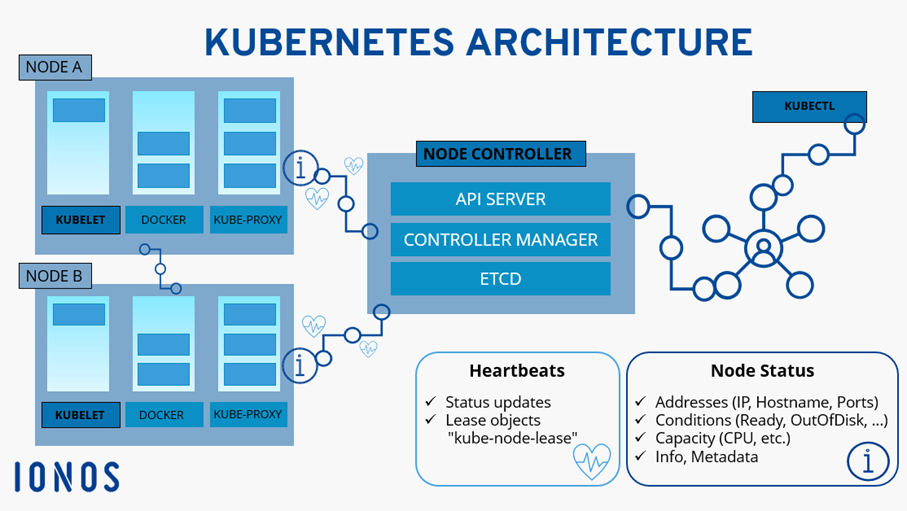 KUBERNETES ARCHITECTURE

NODE A

KUBELET

DOCKER

KUBE-PROXY

NODE B

KUBELET

DOCKER

KUBE-PROXY

NODE CONTROLLER

API SERVER

CONTROLLER MANAGER

ETCD

KUBECTL

Heartbeats

✓ Status updates
✓ Lease objects "kube-node-lease"

Node Status

✓ Addresses (IP, Hostname, Ports)
✓ Conditions (Ready, OutOfDisk, ...)
✓ Capacity (CPU, etc.)
✓ Info, Metadata

IONOS